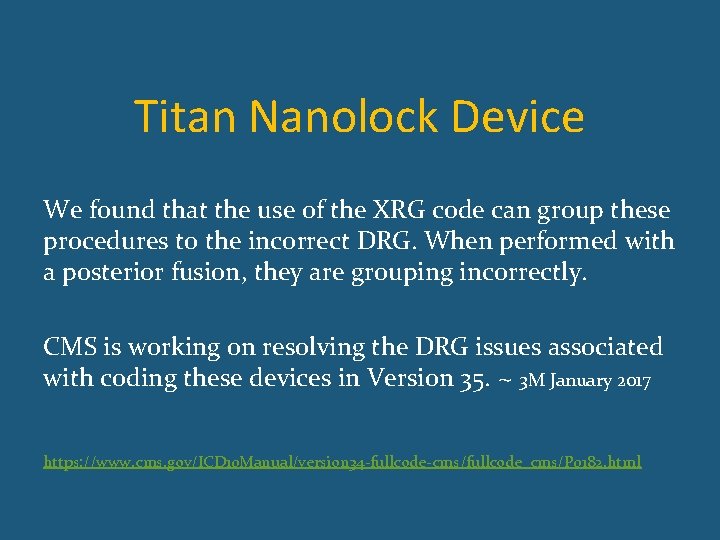 Titan Nanolock Device

We found that the use of the XRG code can group these procedures to the incorrect DRG. When performed with a posterior fusion, they are grouping incorrectly.

CMS is working on resolving the DRG issues associated with coding these devices in Version 35. ~ 3M January 2017

https://www.cms.gov/ICD10Manual/version34-fullcode-cms/fullcode_cms/P0182.html